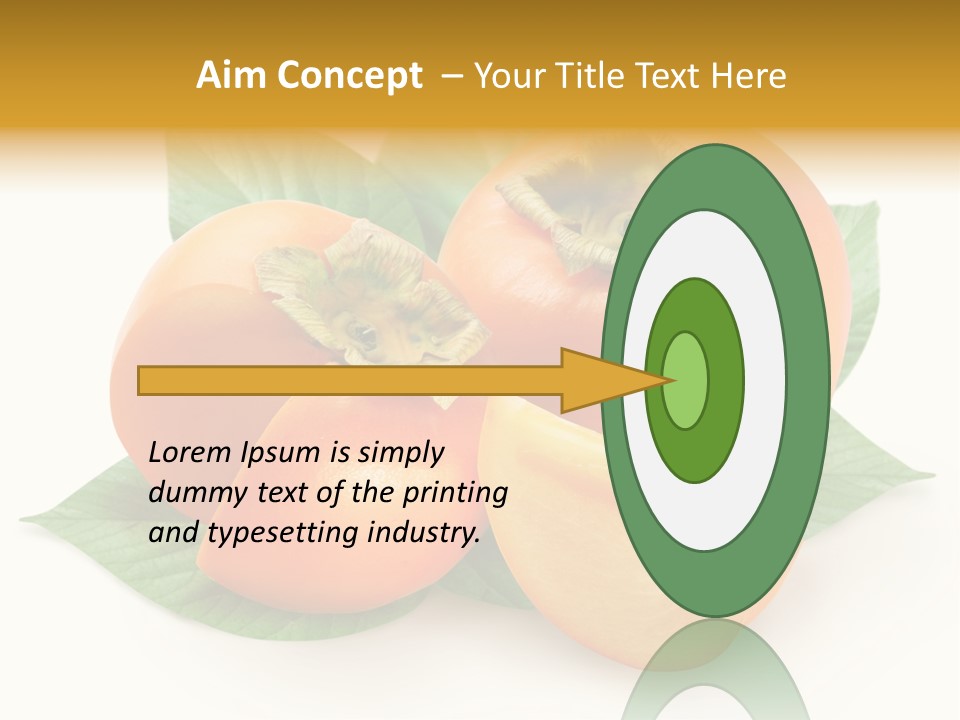 Aim Concept – Your Title Text Here

Lorem Ipsum is simply dummy text of the printing and typesetting industry.